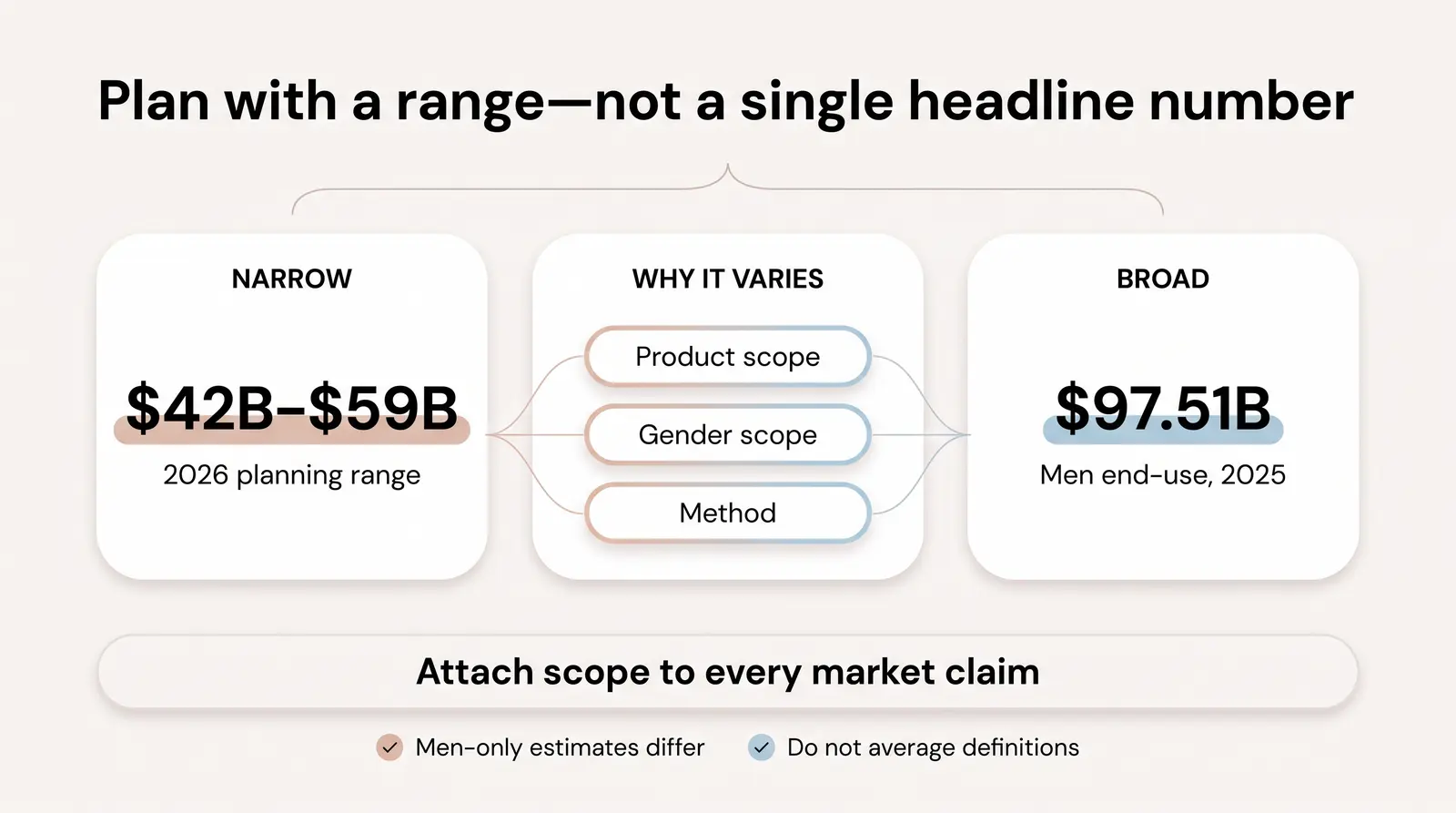 Plan with a range—not a single headline number

NARROW

\$42B–\$59B

2026 planning range

WHY IT VARIES

Product scope

Gender scope

Method

BROAD

\$97.51B

Men end-use, 2025

Attach scope to every market claim

Men-only estimates differ

Do not average definitions